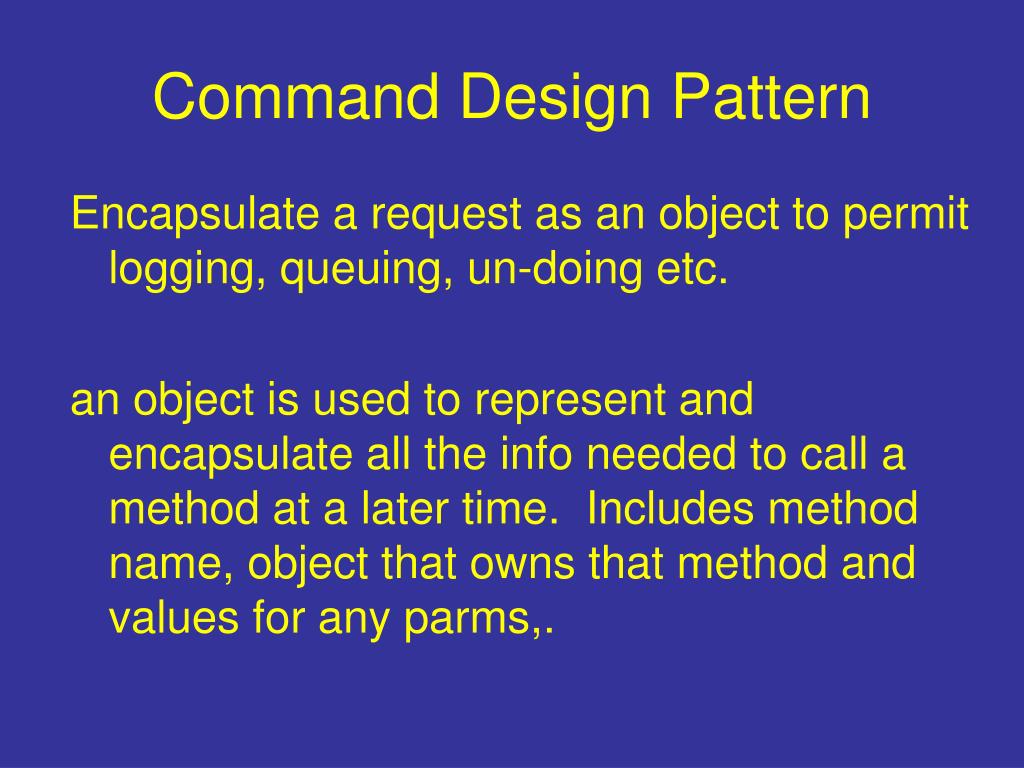 Command Design Pattern

Encapsulate a request as an object to permit logging, queuing, un-doing etc.

an object is used to represent and encapsulate all the info needed to call a method at a later time.  Includes method name, object that owns that method and values for any parms,.